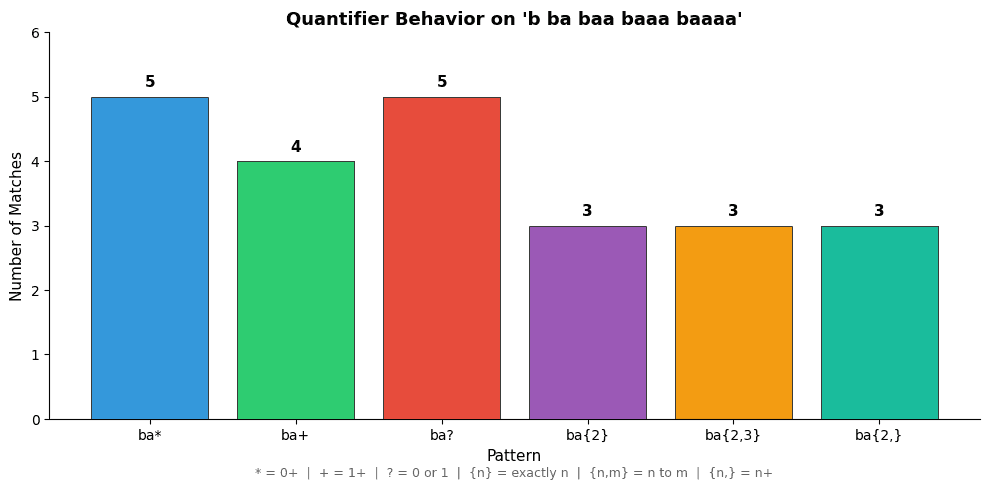 Quantifier Behavior on 'b ba baa baaa baaaa'

Number of Matches

6
5
4
3
2
1
0

5
4
5
3
3
3

ba*
ba+
ba?
ba{2}
ba{2,3}
ba{2,}

Pattern

* = 0+ | + = 1+ | ? = 0 or 1 | {n} = exactly n | {n,m} = n to m | {n,} = n+